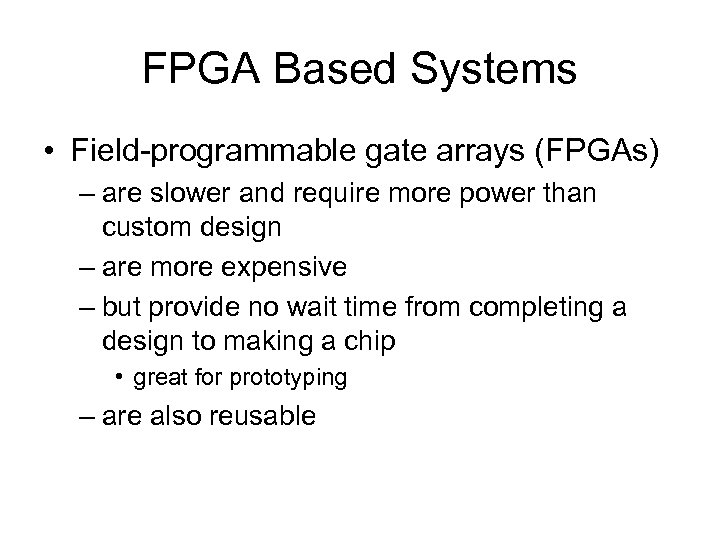 FPGA Based Systems

• Field-programmable gate arrays (FPGAs)
  – are slower and require more power than custom design
  – are more expensive
  – but provide no wait time from completing a design to making a chip
    • great for prototyping
  – are also reusable